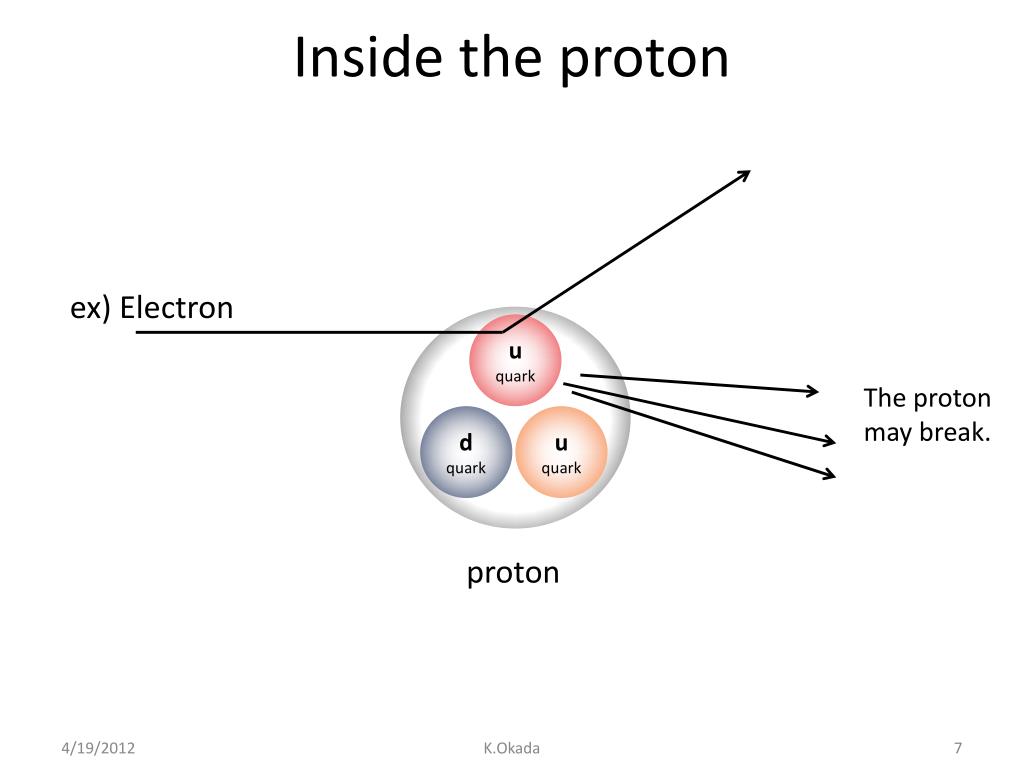 Inside the proton

ex) Electron

u
quark

d
quark

u
quark

The proton may break.

proton

4/19/2012 K.Okada 7